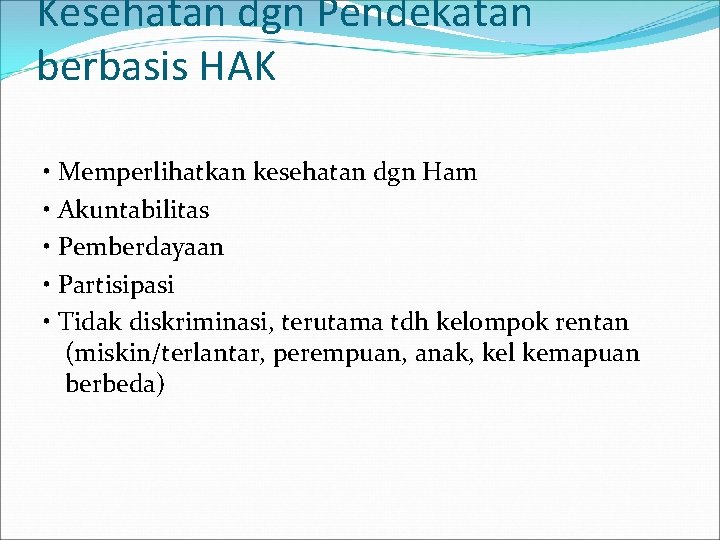 Kesehatan dgn Pendekatan berbasis HAK

• Memperlihatkan kesehatan dgn Ham
• Akuntabilitas
• Pemberdayaan
• Partisipasi
• Tidak diskriminasi, terutama tdh kelompok rentan (miskin/terlantar, perempuan, anak, kel kemapuan berbeda)